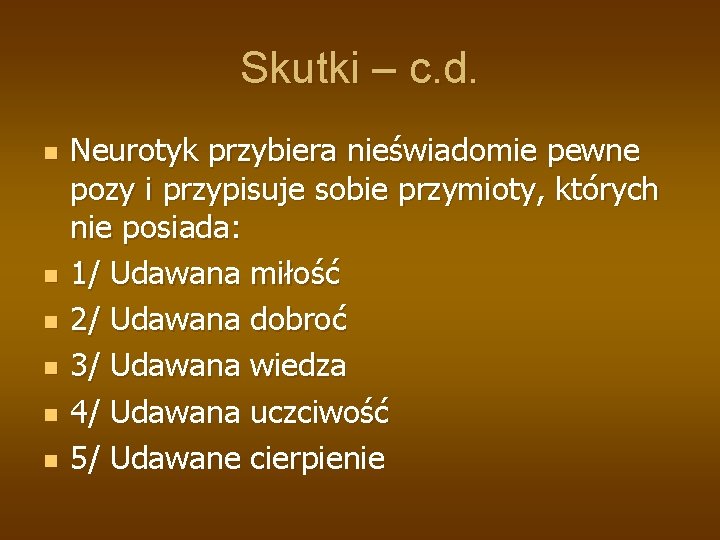 Skutki – c.d.

- Neurotyk przybiera nieświadomie pewne pozy i przypisuje sobie przymioty, których nie posiada:
- 1/ Udawana miłość
- 2/ Udawana dobroć
- 3/ Udawana wiedza
- 4/ Udawana uczciwość
- 5/ Udawane cierpienie